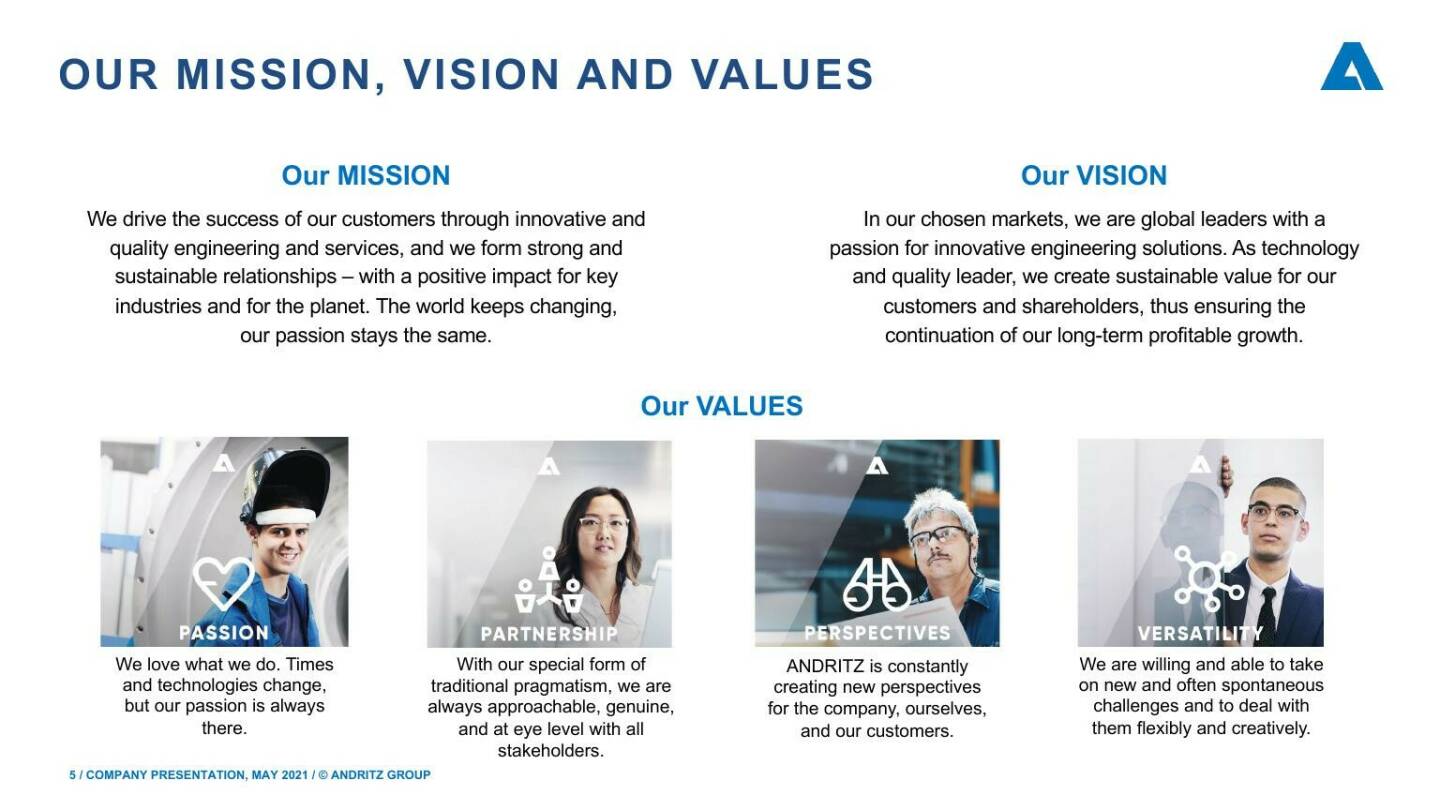 OUR MISSION, VISION AND VALUES

Our MISSION

We drive the success of our customers through innovative and quality engineering and services, and we form strong and sustainable relationships – with a positive impact for key industries and for the planet. The world keeps changing, our passion stays the same.

Our VISION

In our chosen markets, we are global leaders with a passion for innovative engineering solutions. As technology and quality leader, we create sustainable value for our customers and shareholders, thus ensuring the continuation of our long-term profitable growth.

Our VALUES

PASSION

We love what we do. Times and technologies change, but our passion is always there.

PARTNERSHIP

With our special form of traditional pragmatism, we are always approachable, genuine, and at eye level with all stakeholders.

PERSPECTIVES

ANDRITZ is constantly creating new perspectives for the company, ourselves, and our customers.

VERSATILITY

We are willing and able to take on new and often spontaneous challenges and to deal with them flexibly and creatively.

5 / COMPANY PRESENTATION, MAY 2021 / © ANDRITZ GROUP